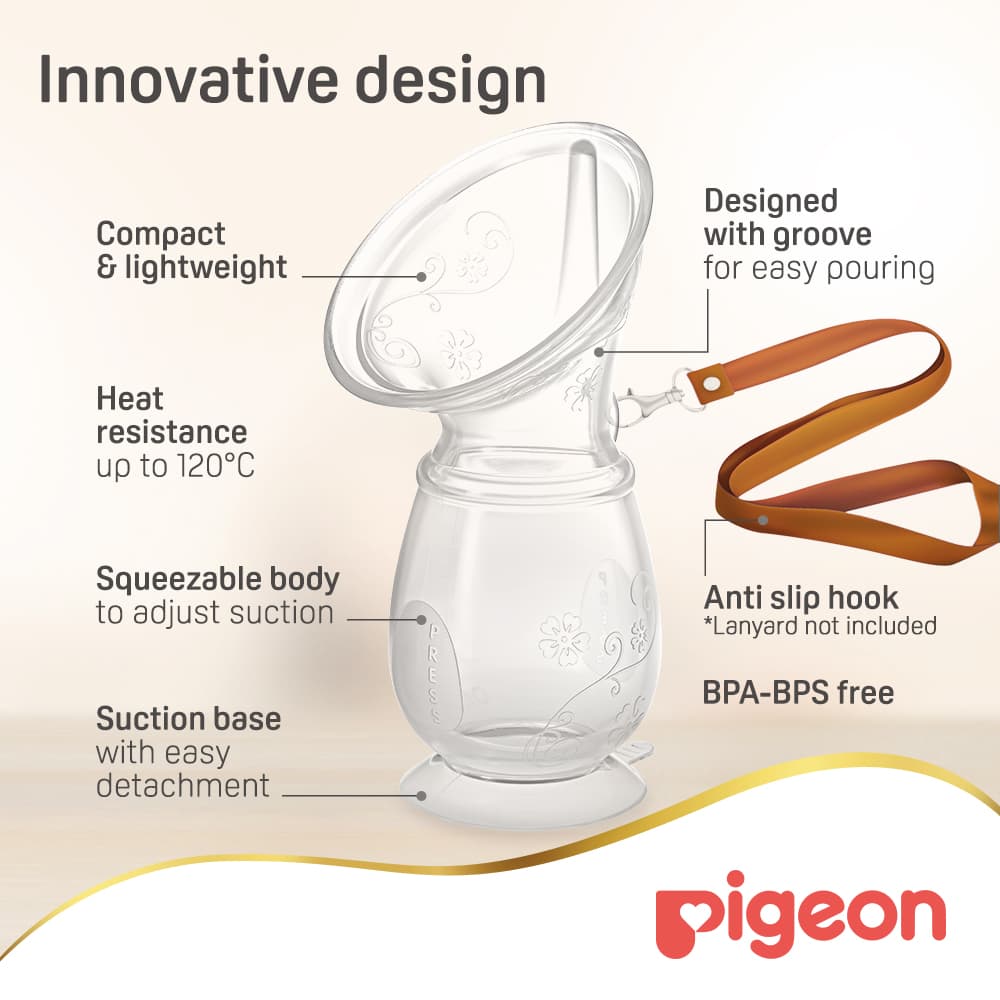 Innovative design

Compact & lightweight

Heat resistance up to 120°C

Squeezable body to adjust suction

Suction base with easy detachment

Designed with groove for easy pouring

Anti slip hook
*Lanyard not included

BPA-BPS free

PRESS

pigeon